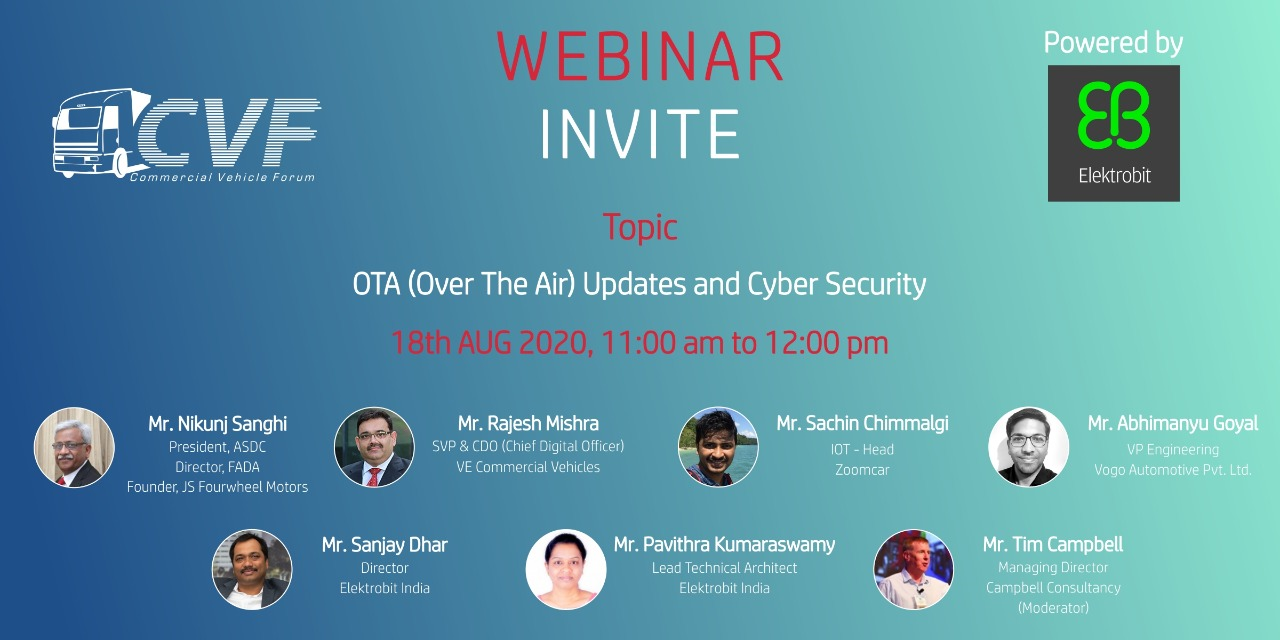 CVF
Commercial Vehicle Forum

WEBINAR
INVITE

Powered by
EB
Elektrobit

Topic
OTA (Over The Air) Updates and Cyber Security
18th AUG 2020, 11:00 am to 12:00 pm

Mr. Nikunj Sanghi
President, ASDC
Director, FADA
Founder, JS Fourwheel Motors

Mr. Rajesh Mishra
SVP & CDO (Chief Digital Officer)
VE Commercial Vehicles

Mr. Sachin Chimmalgi
IOT - Head
Zoomcar

Mr. Abhimanyu Goyal
VP Engineering
Vogo Automotive Pvt. Ltd.

Mr. Sanjay Dhar
Director
Elektrobit India

Mr. Pavithra Kumaraswamy
Lead Technical Architect
Elektrobit India

Mr. Tim Campbell
Managing Director
Campbell Consultancy
(Moderator)